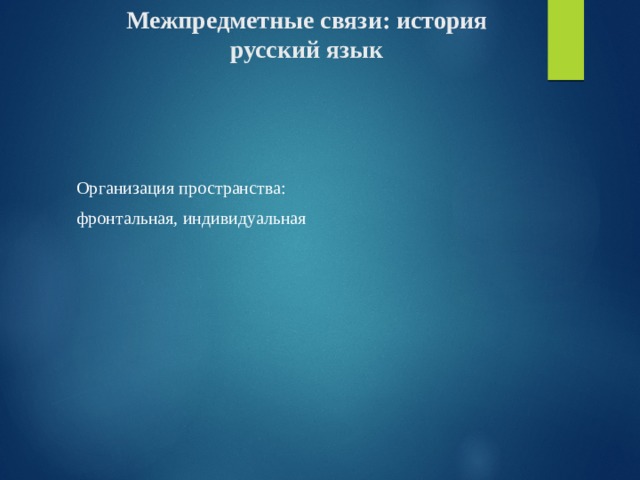 Межпредметные связи: история русский язык

Организация пространства:

фронтальная, индивидуальная